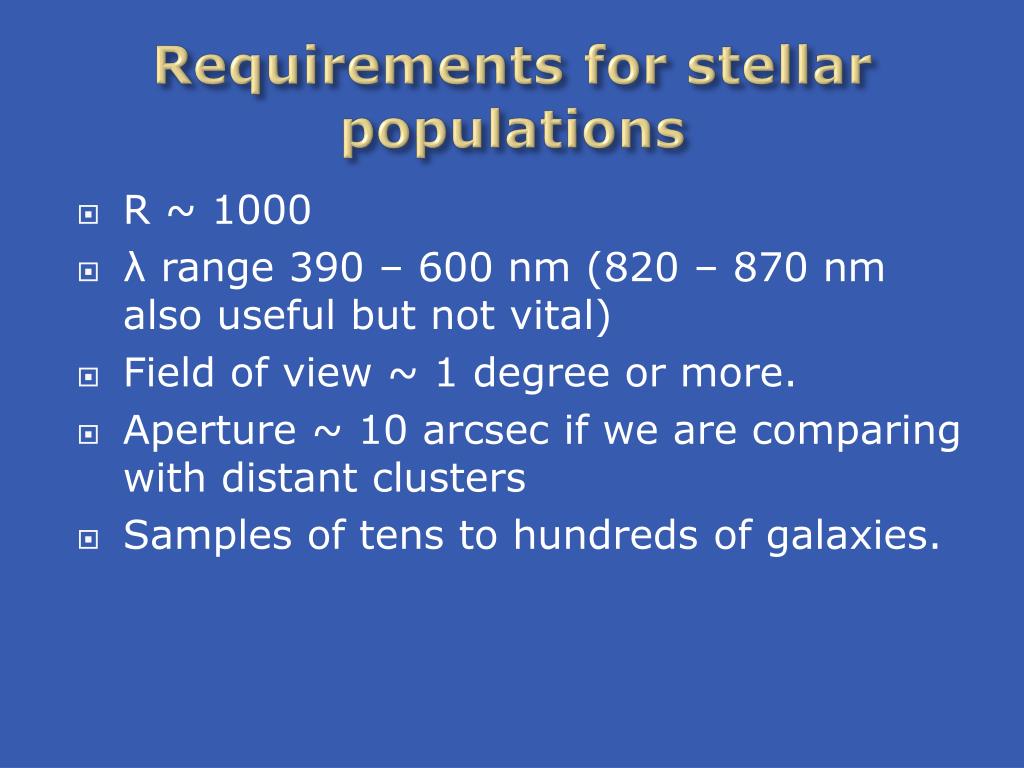 Requirements for stellar populations

R ~ 1000

λ range 390 – 600 nm (820 – 870 nm also useful but not vital)

Field of view ~ 1 degree or more.

Aperture ~ 10 arcsec if we are comparing with distant clusters

Samples of tens to hundreds of galaxies.